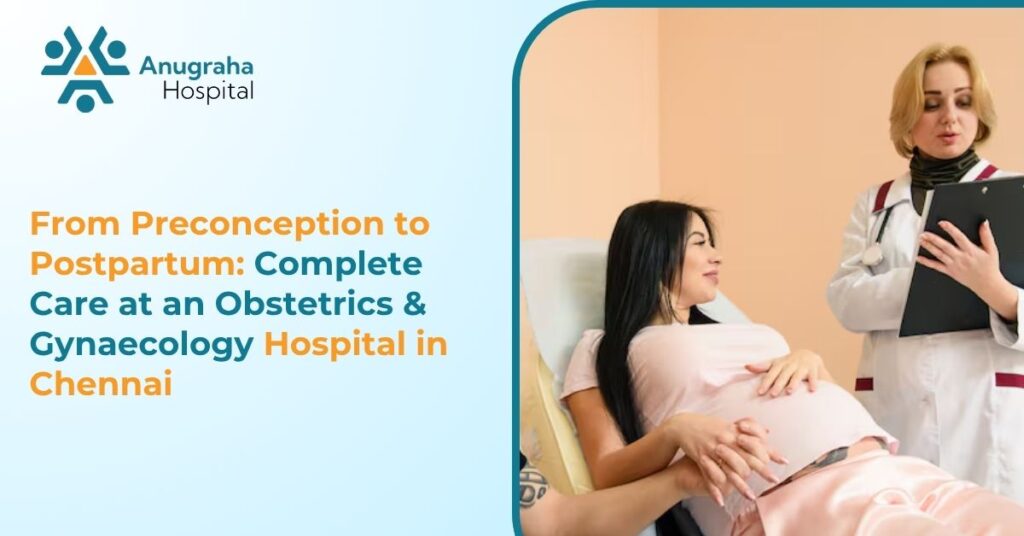 Anugraha Hospital

From Preconception to Postpartum: Complete Care at an Obstetrics & Gynaecology Hospital in Chennai